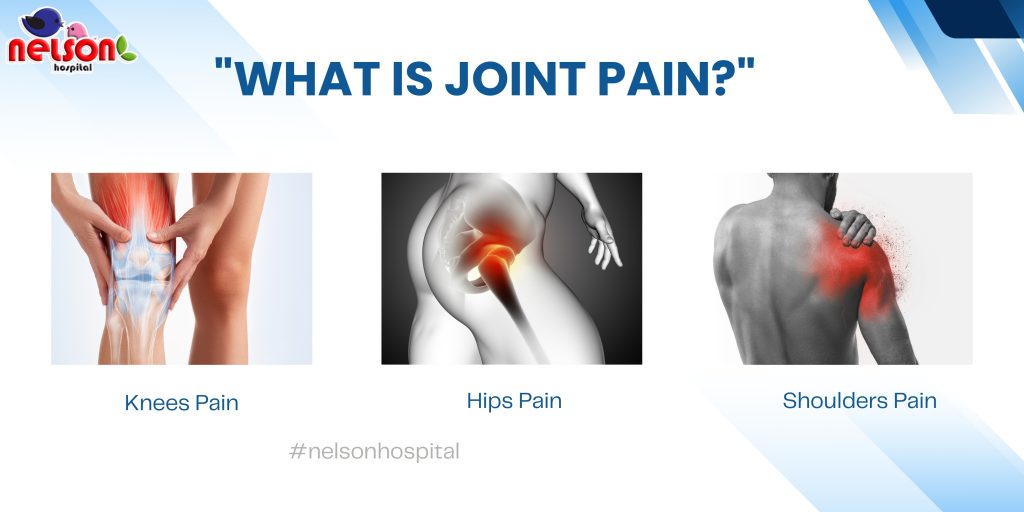 NELSON
hospital

"WHAT IS JOINT PAIN?"

Knees Pain

Hips Pain

Shoulders Pain

#nelsonhospital